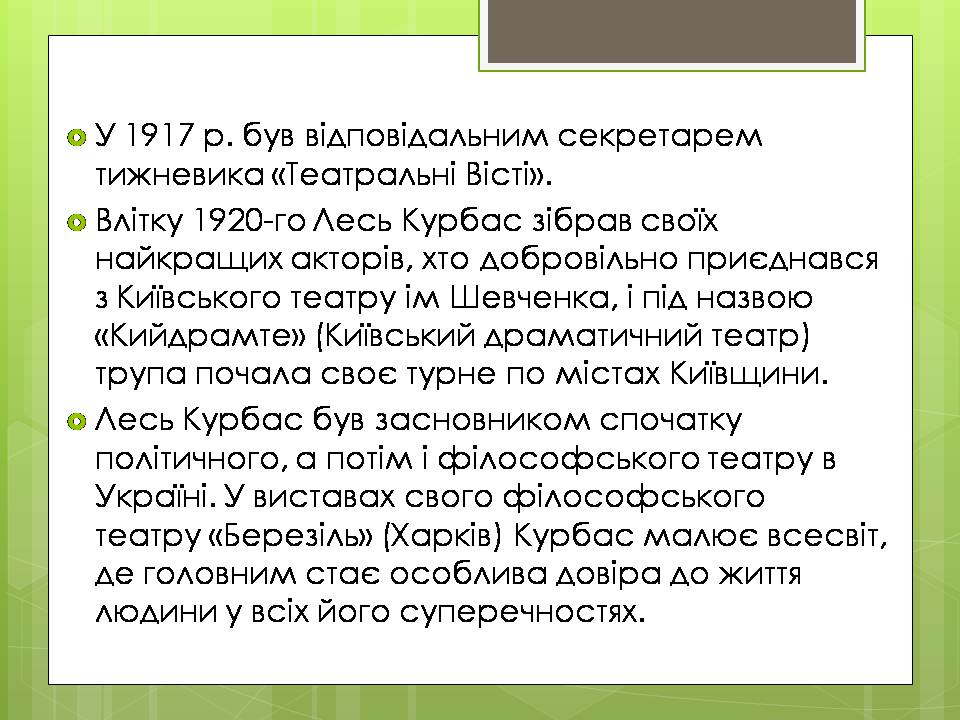 У 1917 р. був відповідальним секретарем тижневика «Театральні Вісті».

Влітку 1920-го Лесь Курбас зібрав своїх найкращих акторів, хто добровільно приєднався з Київського театру ім Шевченка, і під назвою «Кийдрамте» (Київський драматичний театр) трупа почала своє турне по містах Київщини.

Лесь Курбас був засновником спочатку політичного, а потім і філософського театру в Україні. У виставах свого філософського театру «Березіль» (Харків) Курбас малює всесвіт, де головним стає особлива довіра до життя людини у всіх його суперечностях.